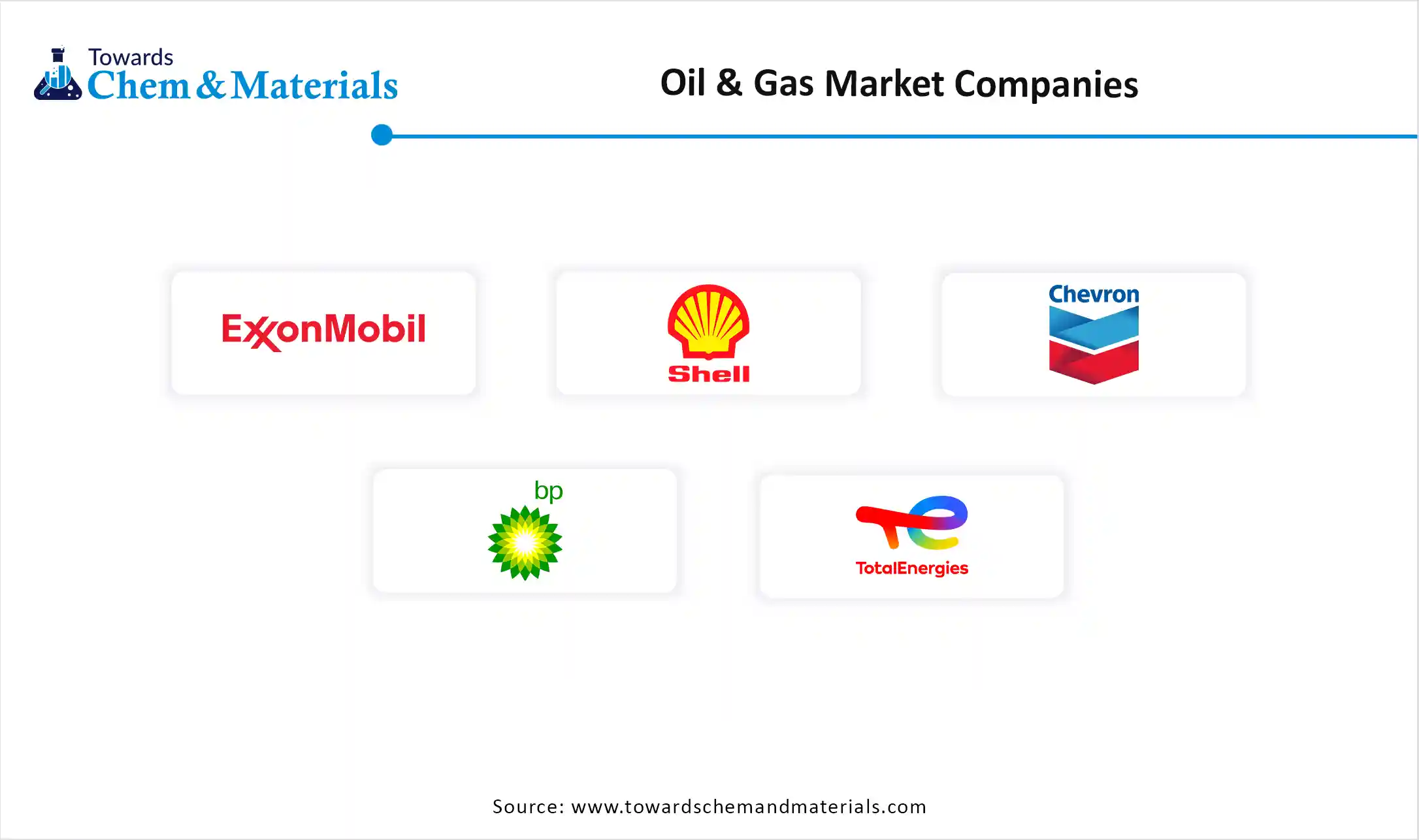 Towards
Chem & Materials

Oil & Gas Market Companies

ExxonMobil

Shell

Chevron

bp

TotalEnergies

Source: www.towardschemandmaterials.com